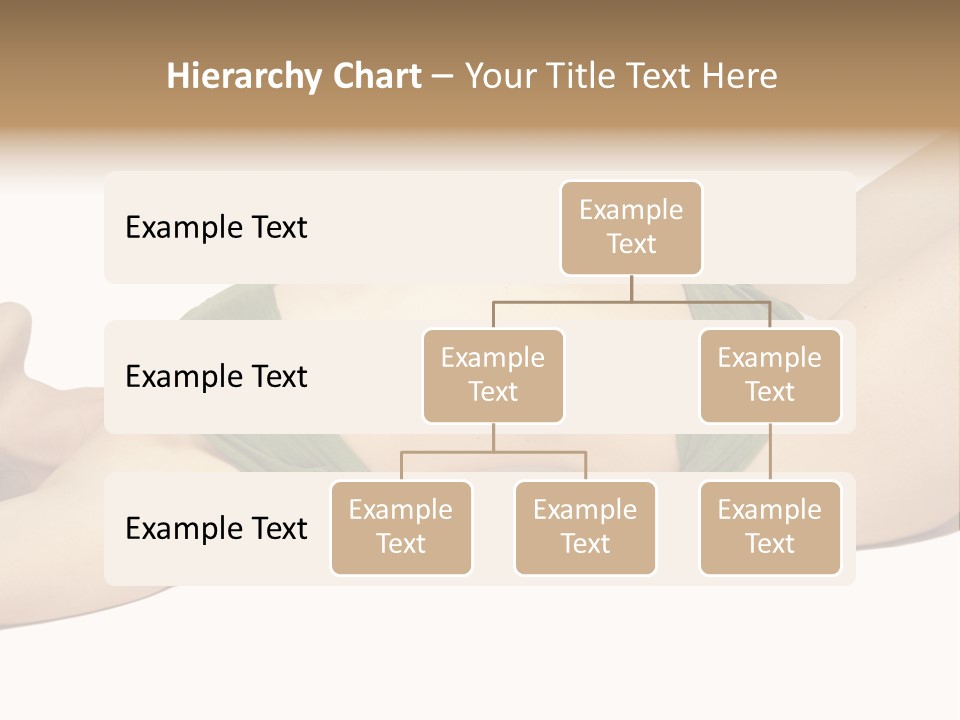 Hierarchy Chart – Your Title Text Here

Example Text

Example Text

Example Text

Example Text

Example Text

Example Text

Example Text

Example Text

Example Text